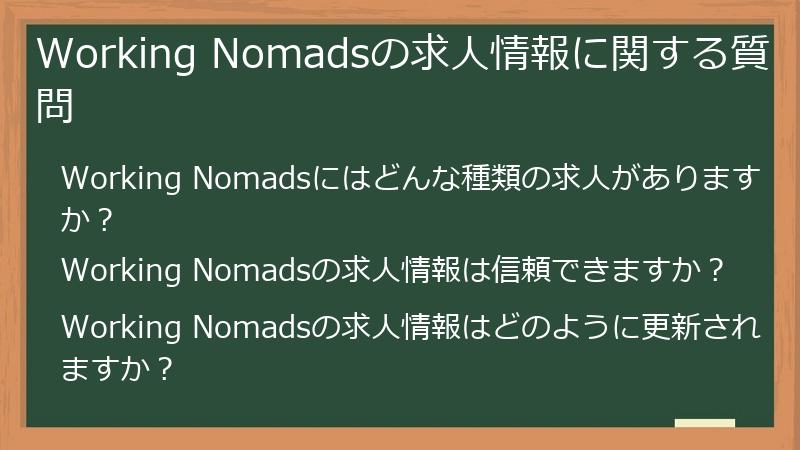 Working Nomadsの求人情報に関する質問

Working Nomadsにはどんな種類の求人がありますか？

Working Nomadsの求人情報は信頼できますか？

Working Nomadsの求人情報はどのように更新されますか？